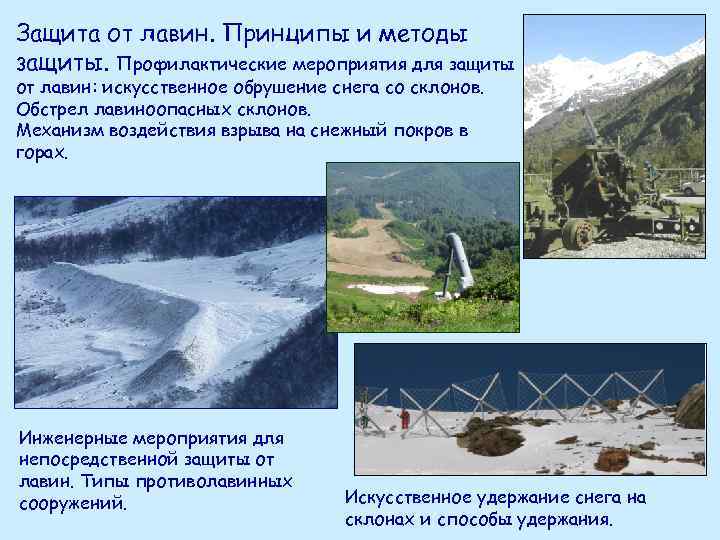 Защита от лавин. Принципы и методы защиты. Профилактические мероприятия для защиты от лавин: искусственное обрушение снега со склонов. Обстрел лавиноопасных склонов. Механизм воздействия взрыва на снежный покров в горах.

Инженерные мероприятия для непосредственной защиты от лавин. Типы противолавинных сооружений.

Искусственное удержание снега на склонах и способы удержания.